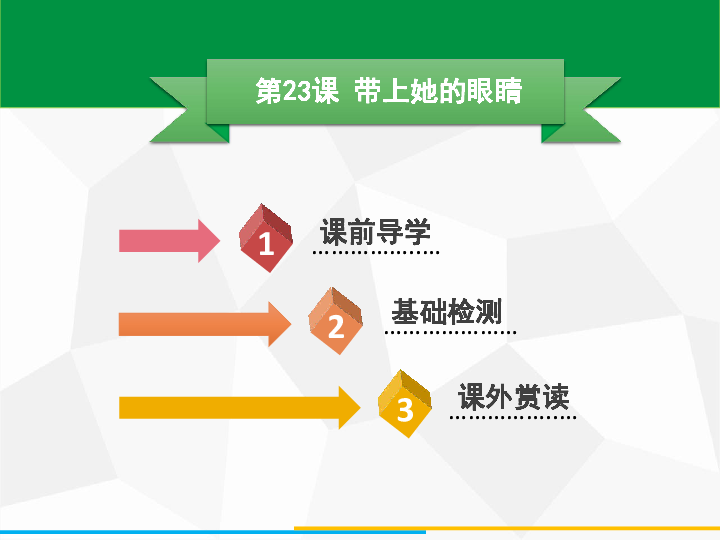 第23课 带上她的眼睛

1 课前导学

2 基础检测

3 课外赏读